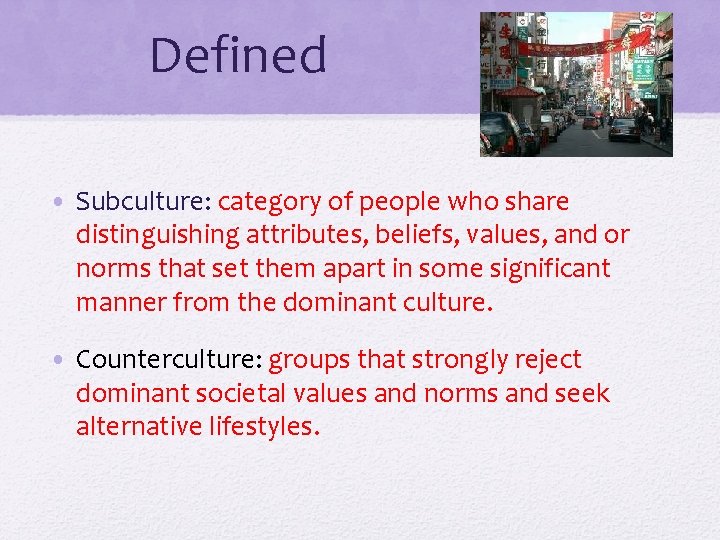 Defined

• Subculture: category of people who share distinguishing attributes, beliefs, values, and or norms that set them apart in some significant manner from the dominant culture.

• Counterculture: groups that strongly reject dominant societal values and norms and seek alternative lifestyles.